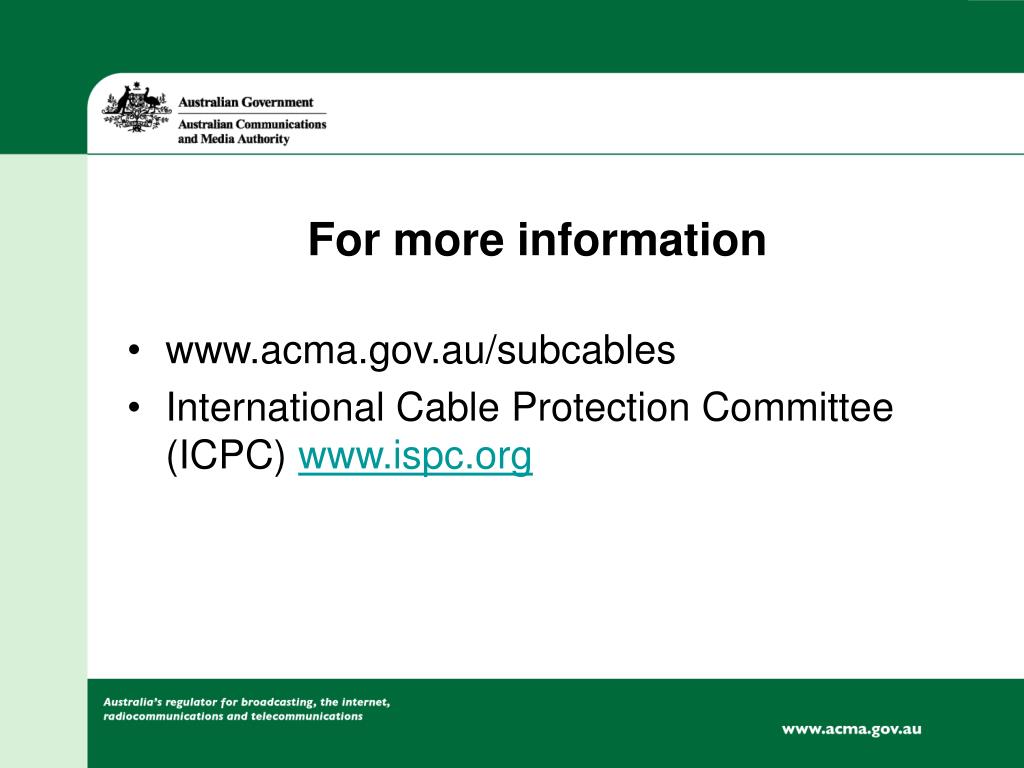 Australian Government
Australian Communications and Media Authority

For more information

• www.acma.gov.au/subcables
• International Cable Protection Committee (ICPC) www.ispc.org

Australia's regulator for broadcasting, the internet, radiocommunications and telecommunications

www.acma.gov.au